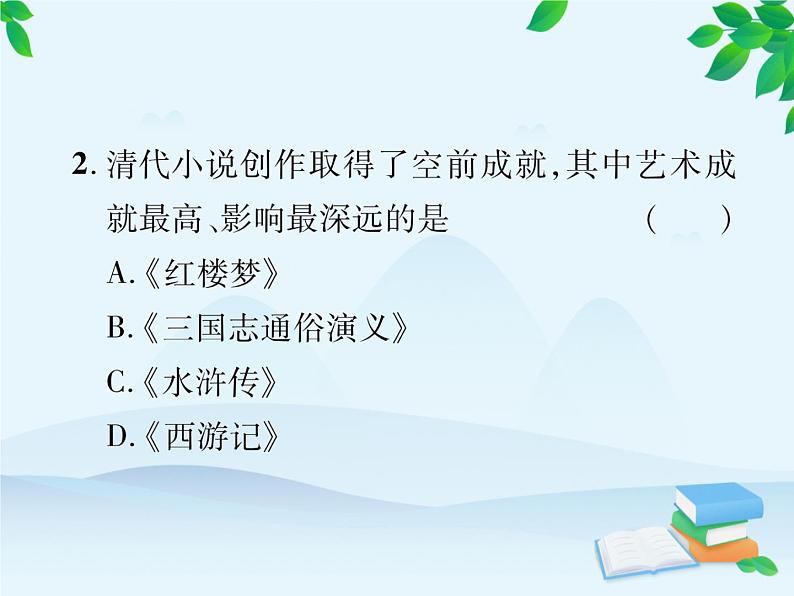 2. 清代小说创作取得了空前成就,其中艺术成就最高、影响最深远的是 (　　)

A.《红楼梦》

B.《三国志通俗演义》

C.《水浒传》

D.《西游记》